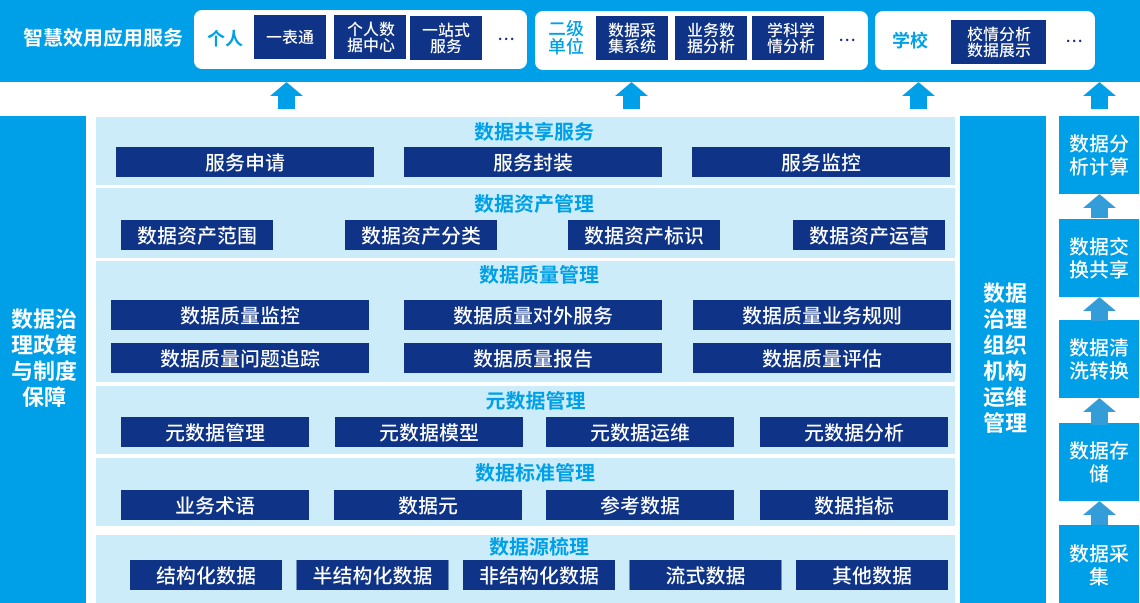 智慧效用应用服务

个人 一表通 个人数据中心 一站式服务 ...

二级单位 数据采集系统 业务数据分析 学科学情分析 ...

学校 校情分析数据展示 ...

数据治理政策与制度保障

数据共享服务
服务申请 服务封装 服务监控

数据资产管理
数据资产范围 数据资产分类 数据资产标识 数据资产运营

数据质量管理
数据质量监控 数据质量对外服务 数据质量业务规则
数据质量问题追踪 数据质量报告 数据质量评估

元数据管理
元数据管理 元数据模型 元数据运维 元数据分析

数据标准管理
业务术语 数据元 参考数据 数据指标

数据源梳理
结构化数据 半结构化数据 非结构化数据 流式数据 其他数据

数据治理组织机构运维管理

数据分析计算
数据交换共享
数据清洗转换
数据存储
数据采集